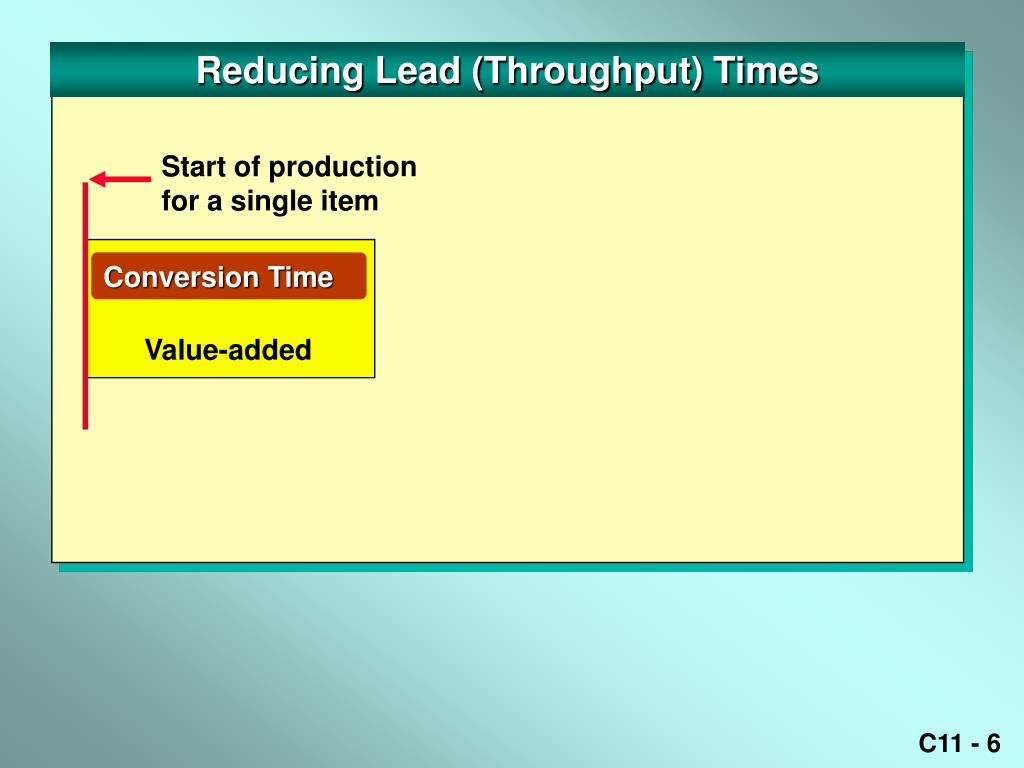 Reducing Lead (Throughput) Times

Start of production for a single item

Conversion Time

Value-added

C11 - 6